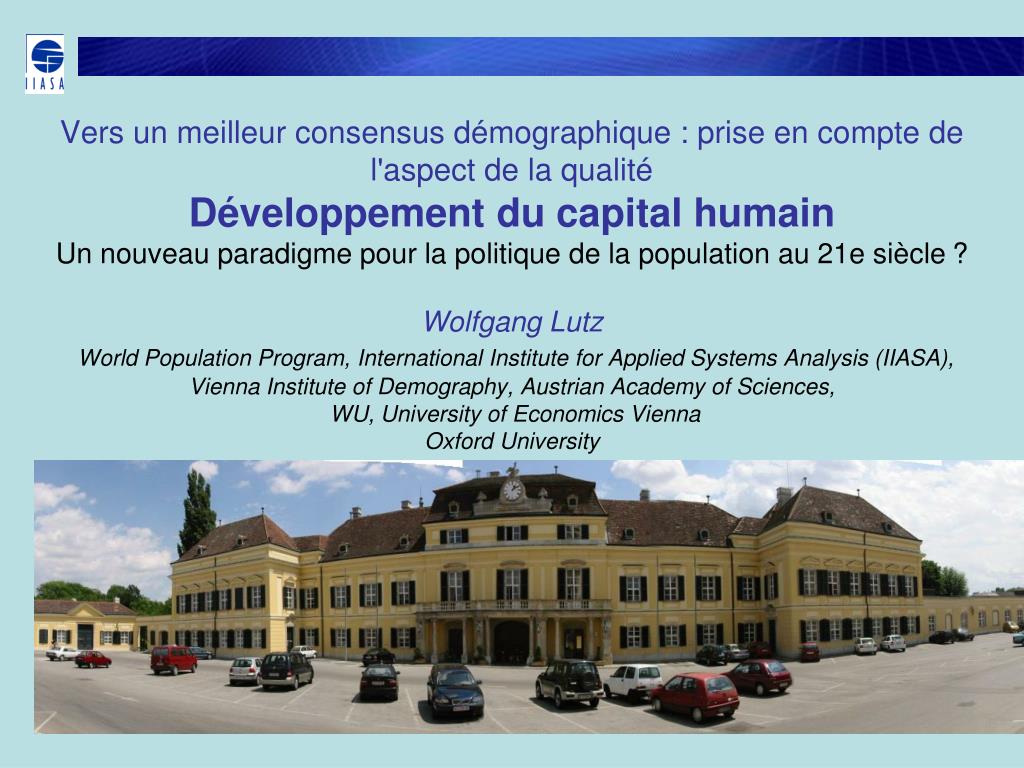 IIASA

Vers un meilleur consensus démographique : prise en compte de l'aspect de la qualité
Développement du capital humain
Un nouveau paradigme pour la politique de la population au 21e siècle ?

Wolfgang Lutz
World Population Program, International Institute for Applied Systems Analysis (IIASA),
Vienna Institute of Demography, Austrian Academy of Sciences,
WU, University of Economics Vienna
Oxford University